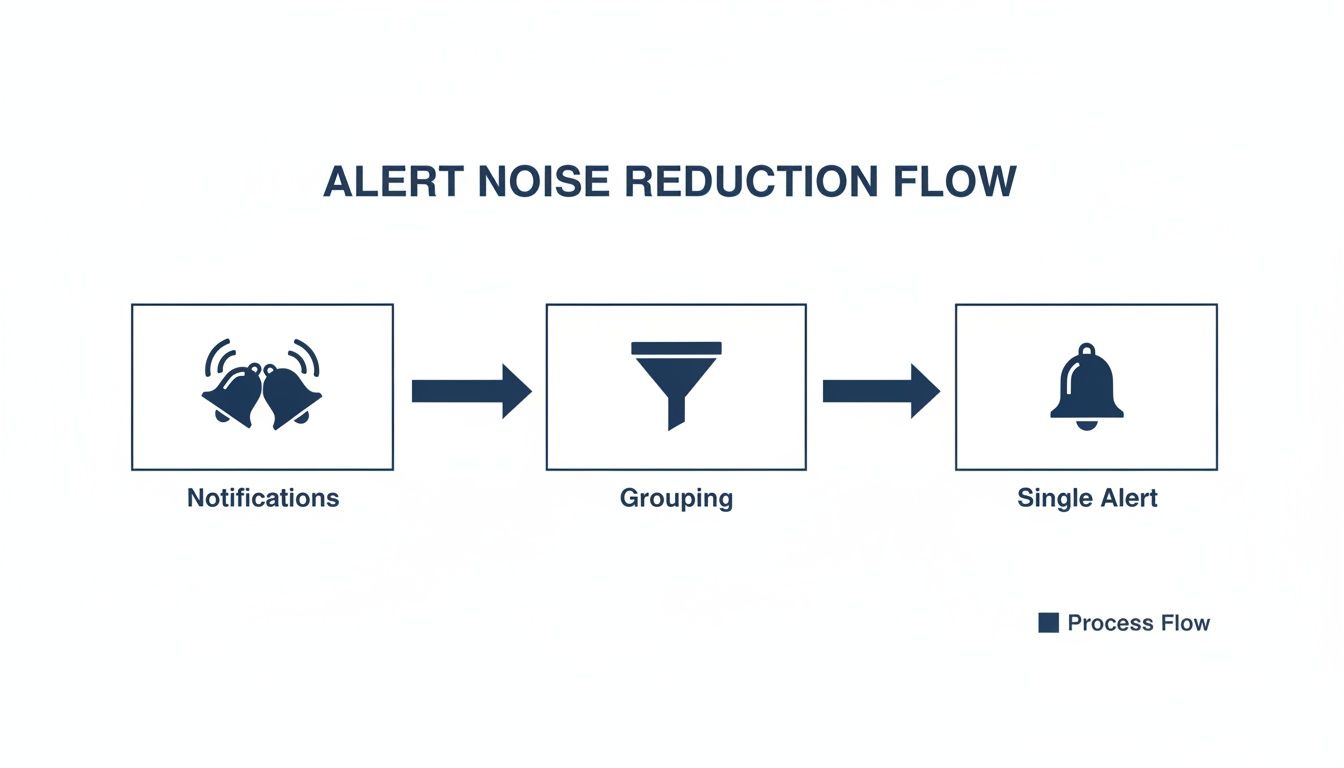 ALERT NOISE REDUCTION FLOW

Notifications

Grouping

Single Alert

Process Flow